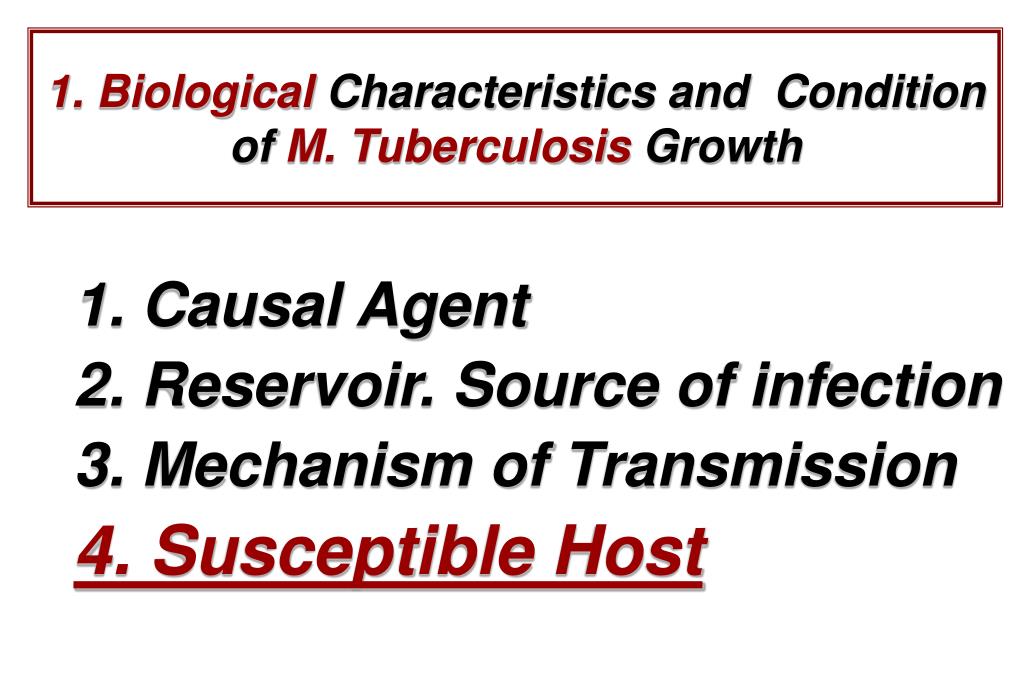 1. Biological Characteristics and Condition of M. Tuberculosis Growth

1. Causal Agent
2. Reservoir. Source of infection
3. Mechanism of Transmission
4. Susceptible Host